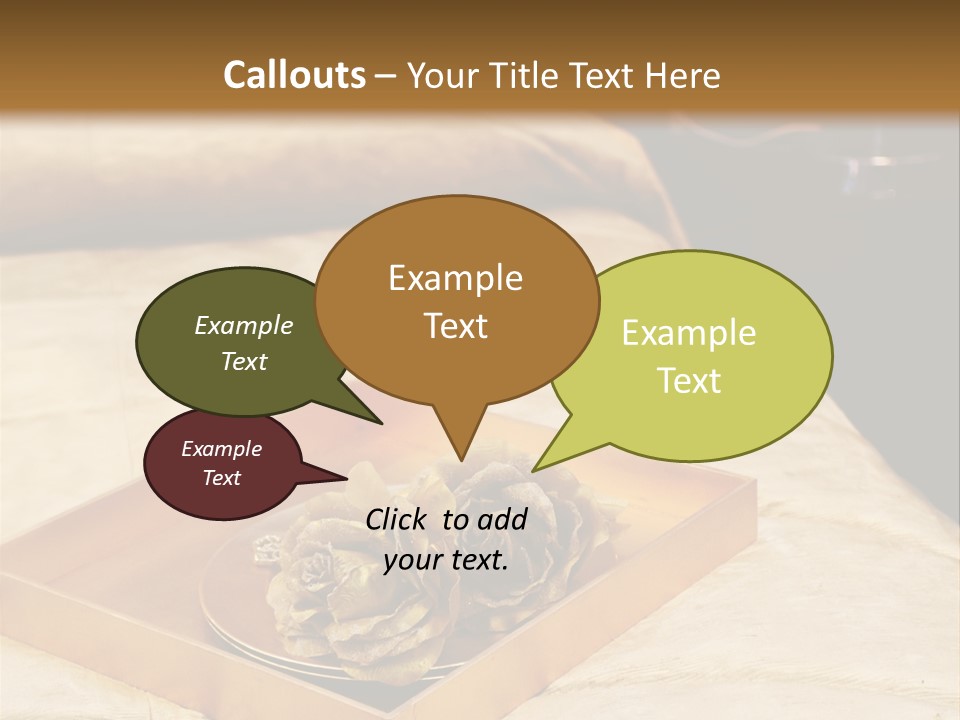 Callouts – Your Title Text Here

Example Text

Example Text

Example Text

Example Text

Click to add your text.